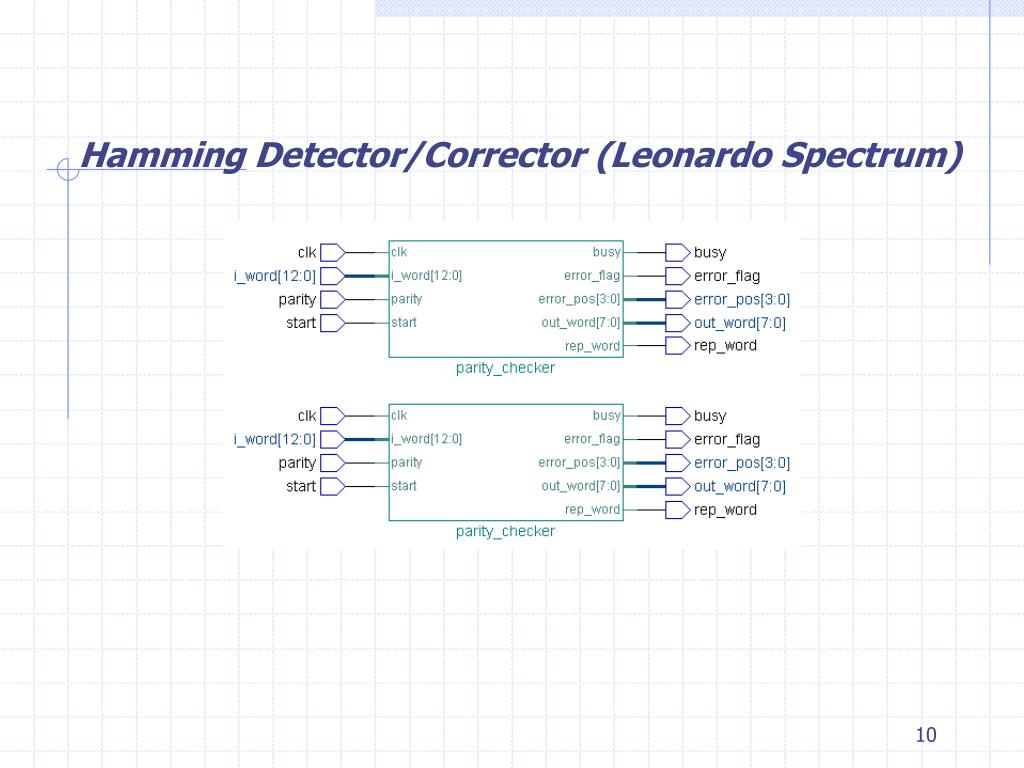 Hamming Detector/Corrector (Leonardo Spectrum)

clk
i_word[12:0]
parity
start
clk
i_word[12:0]
parity
start
busy
error_flag
error_pos[3:0]
out_word[7:0]
rep_word
parity_checker
busy
error_flag
error_pos[3:0]
out_word[7:0]
rep_word

clk
i_word[12:0]
parity
start
clk
i_word[12:0]
parity
start
busy
error_flag
error_pos[3:0]
out_word[7:0]
rep_word
parity_checker
busy
error_flag
error_pos[3:0]
out_word[7:0]
rep_word

10